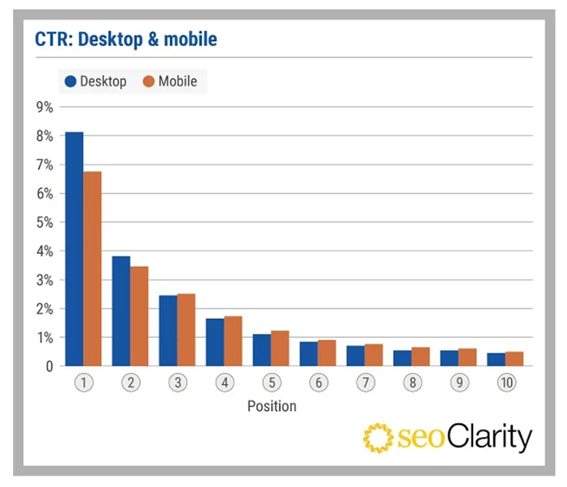 CTR: Desktop & mobile

Desktop Mobile

9%
8%
7%
6%
5%
4%
3%
2%
1%
0

1 2 3 4 5 6 7 8 9 10

Position

seoClarity